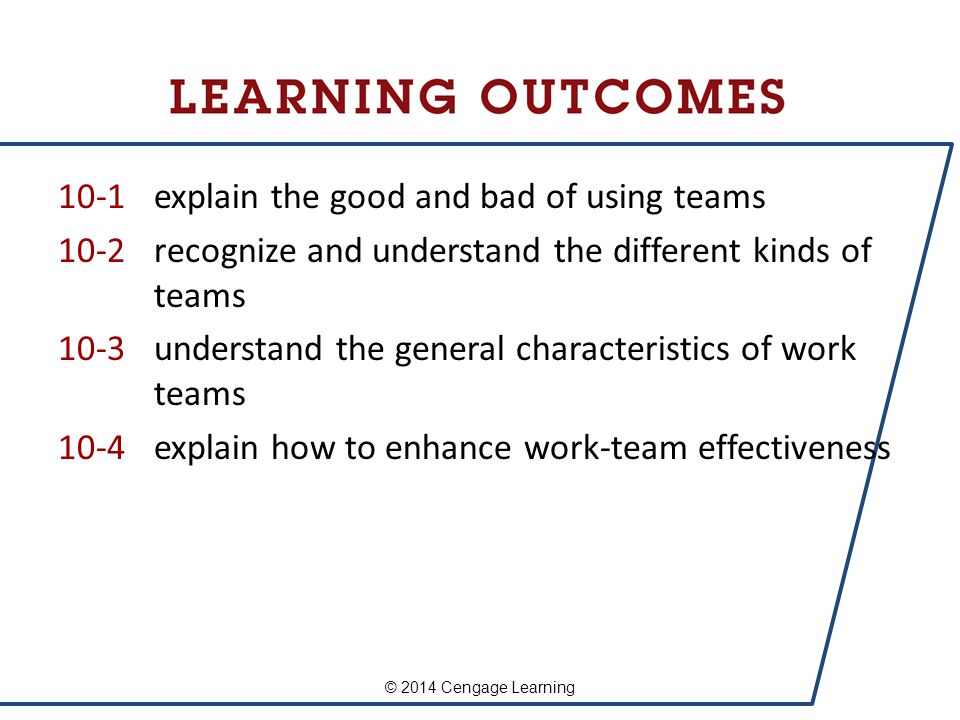 LEARNING OUTCOMES

10-1 explain the good and bad of using teams

10-2 recognize and understand the different kinds of teams

10-3 understand the general characteristics of work teams

10-4 explain how to enhance work-team effectiveness

© 2014 Cengage Learning